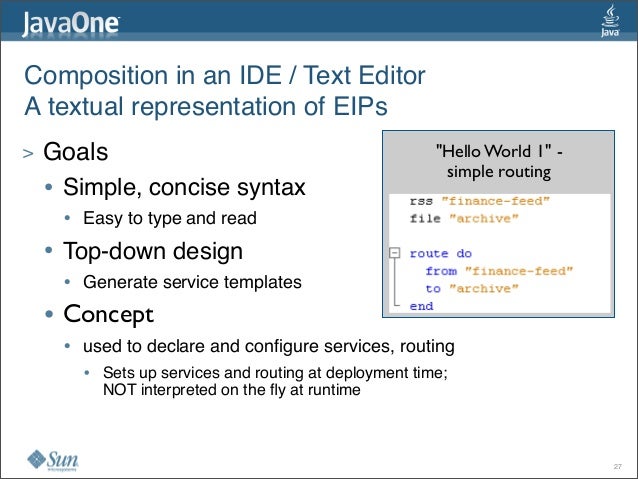 JavaOne

Java

Composition in an IDE / Text Editor
A textual representation of EIPs

> Goals
• Simple, concise syntax
• Easy to type and read
• Top-down design
• Generate service templates
• Concept
• used to declare and configure services, routing
• Sets up services and routing at deployment time; NOT interpreted on the fly at runtime

"Hello World 1" - simple routing

rss "finance-feed"
file "archive"

route do
  from "finance-feed"
  to "archive"
end

Sun microsystems

27